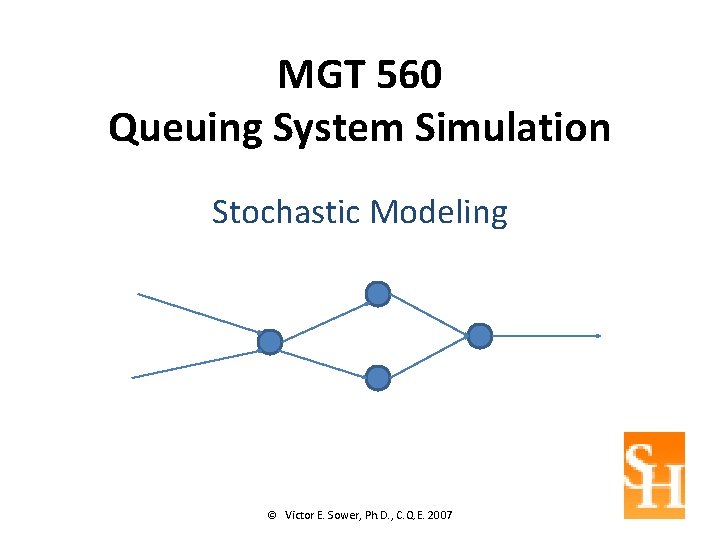 MGT 560
Queuing System Simulation

Stochastic Modeling

SH

© Victor E. Sower, Ph.D., C.Q.E. 2007